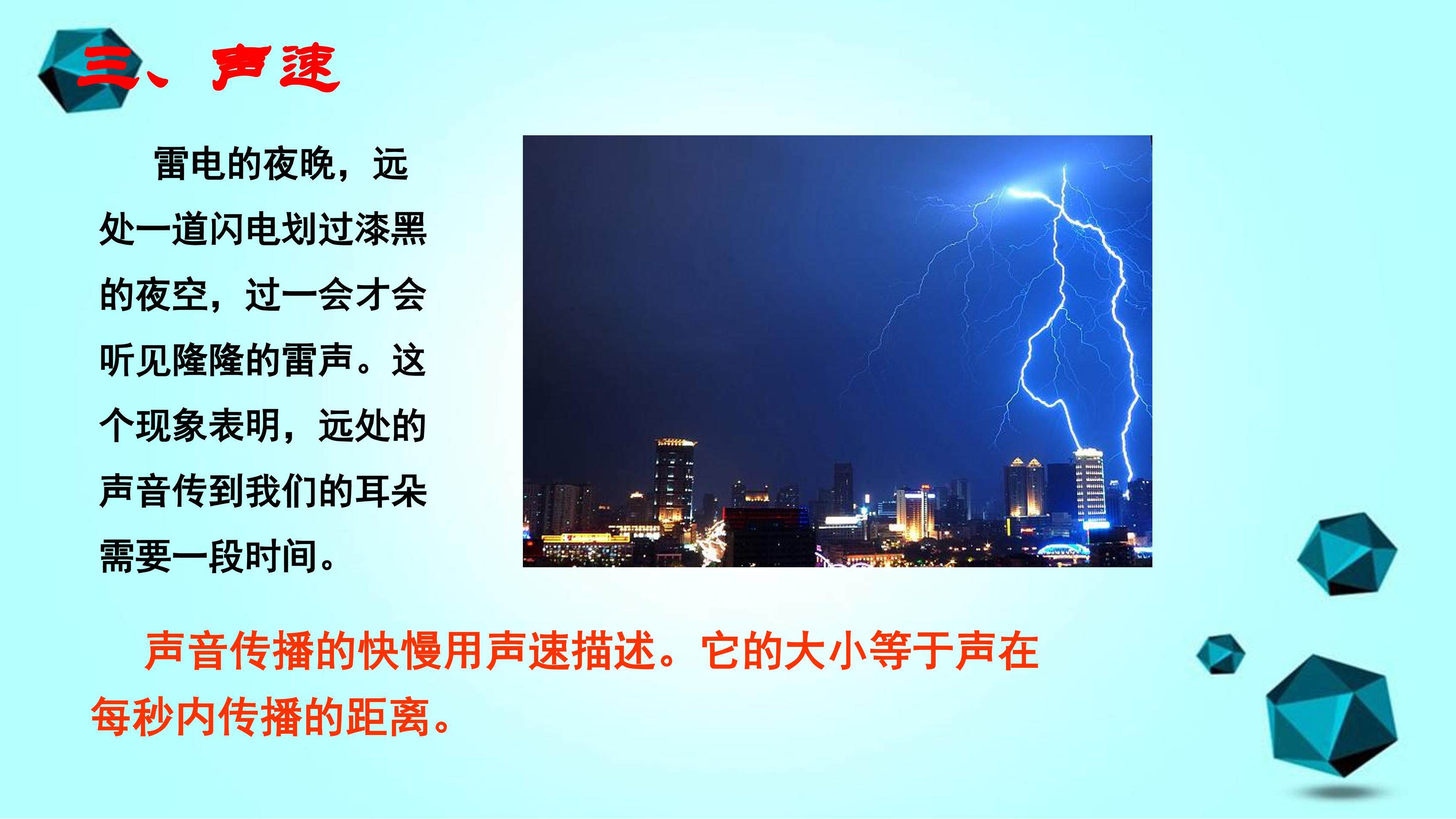 三、声速

雷电的夜晚，远处一道闪电划过漆黑的夜空，过一会才会听见隆隆的雷声。这个现象表明，远处的声音传到我们的耳朵需要一段时间。

声音传播的快慢用声速描述。它的大小等于声在每秒内传播的距离。